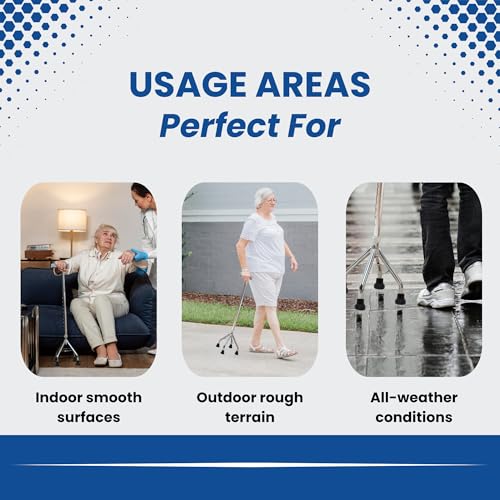 USAGE AREAS
Perfect For

Indoor smooth surfaces

Outdoor rough terrain

All-weather conditions